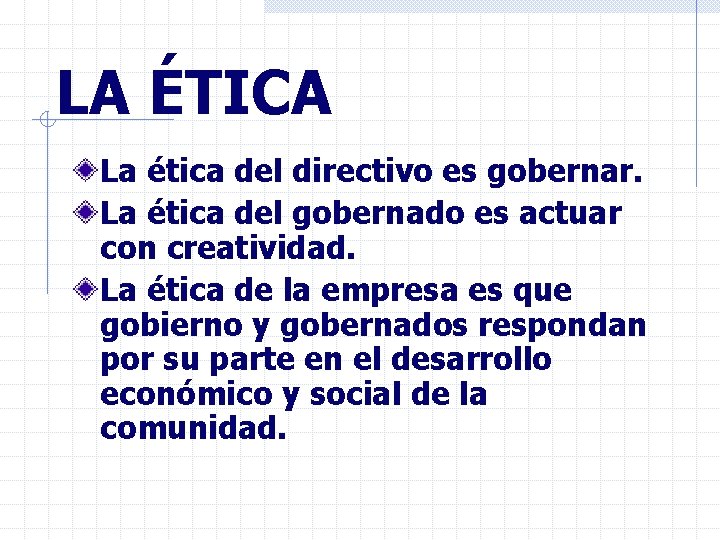 LA ÉTICA

La ética del directivo es gobernar.

La ética del gobernado es actuar con creatividad.

La ética de la empresa es que gobierno y gobernados respondan por su parte en el desarrollo económico y social de la comunidad.